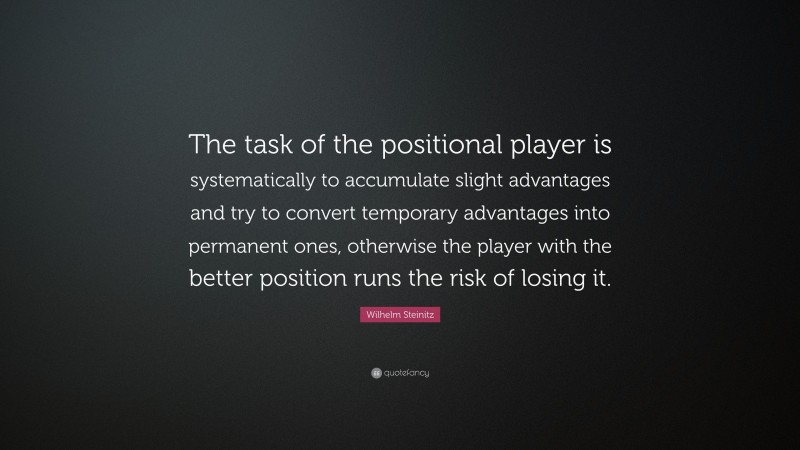 The task of the positional player is systematically to accumulate slight advantages and try to convert temporary advantages into permanent ones, otherwise the player with the better position runs the risk of losing it.

Wilhelm Steinitz

quotefancy